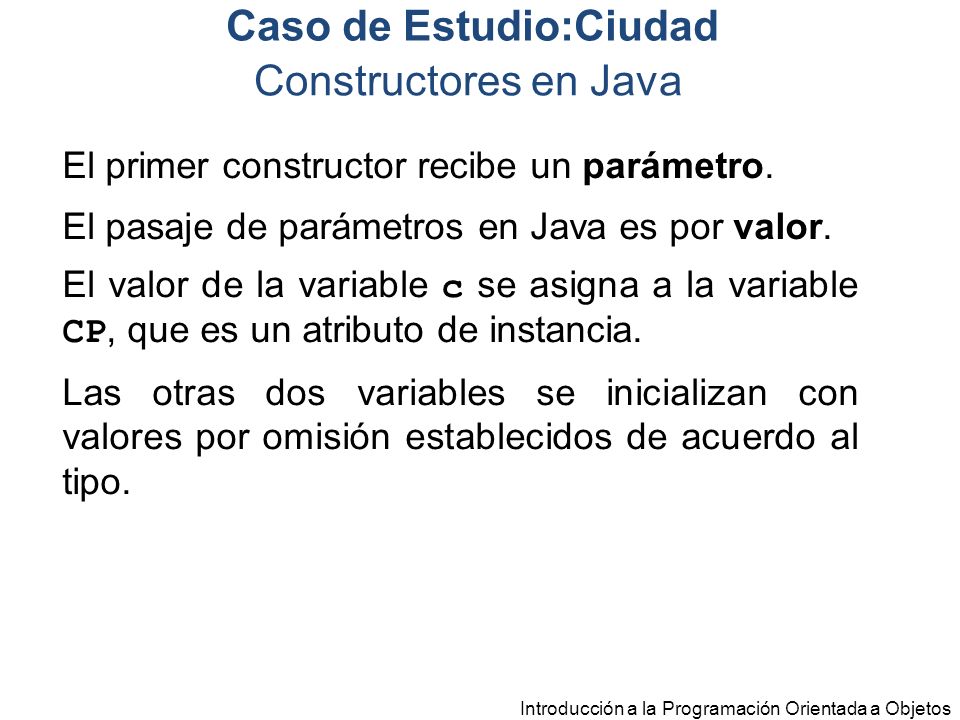 Caso de Estudio:Ciudad
Constructores en Java

El primer constructor recibe un parámetro.

El pasaje de parámetros en Java es por valor.

El valor de la variable c se asigna a la variable CP, que es un atributo de instancia.

Las otras dos variables se inicializan con valores por omisión establecidos de acuerdo al tipo.

Introducción a la Programación Orientada a Objetos